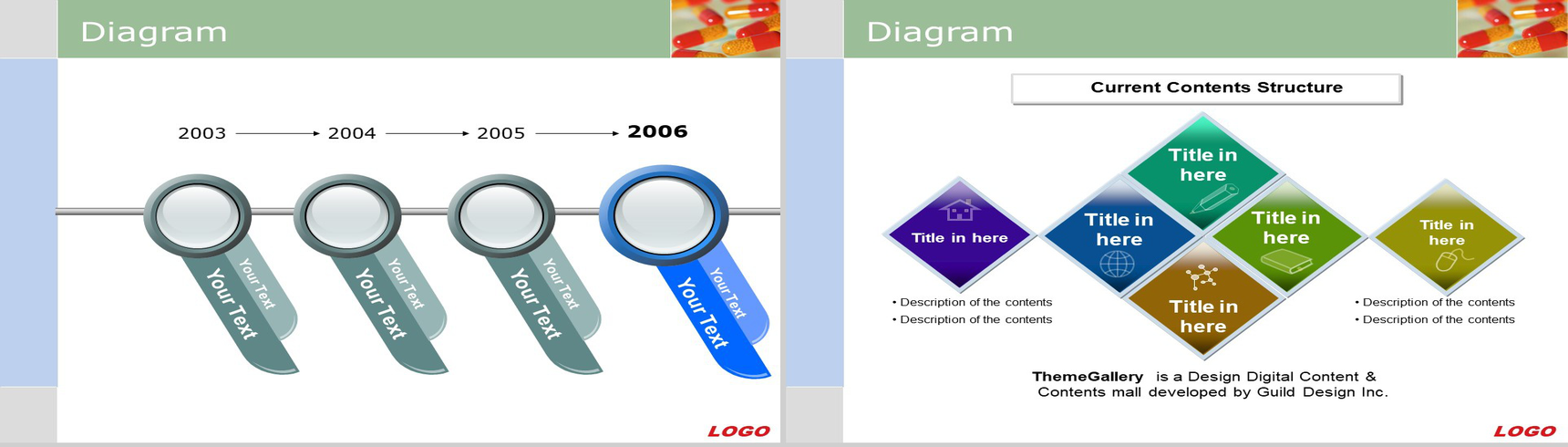 Diagram

2003 2004 2005 2006

Your Text
Your Text
Your Text
Your Text
Your Text
Your Text
Your Text
Your Text

LOGO

Diagram

Current Contents Structure

Title in here

Title in here

Title in here

Title in here

Title in here

Title in here

• Description of the contents
• Description of the contents

• Description of the contents
• Description of the contents

ThemeGallery is a Design Digital Content & Contents mall developed by Guild Design Inc.

LOGO